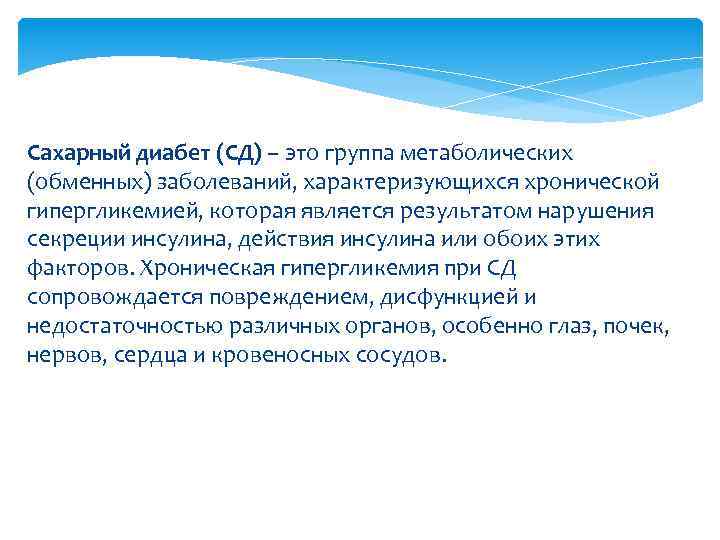 Сахарный диабет (СД) – это группа метаболических (обменных) заболеваний, характеризующихся хронической гипергликемией, которая является результатом нарушения секреции инсулина, действия инсулина или обоих этих факторов. Хроническая гипергликемия при СД сопровождается повреждением, дисфункцией и недостаточностью различных органов, особенно глаз, почек, нервов, сердца и кровеносных сосудов.